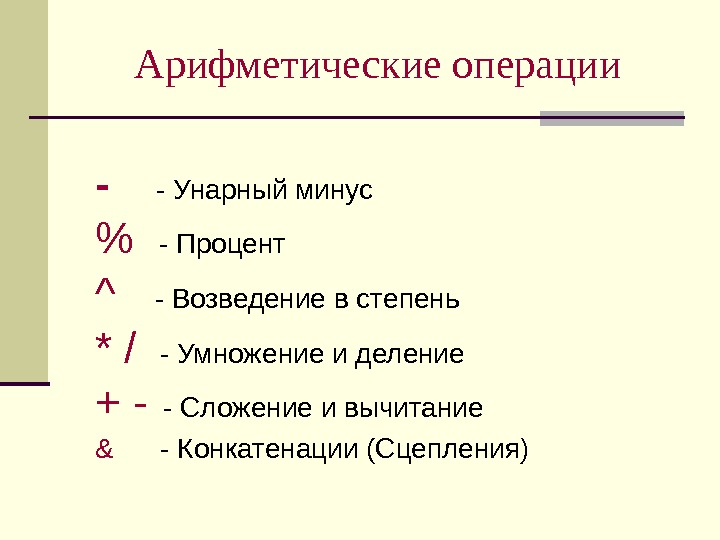 Арифметические операции

- - Унарный минус

% - Процент

^ - Возведение в степень

* / - Умножение и деление

+ - - Сложение и вычитание

& - Конкатенации (Сцепления)